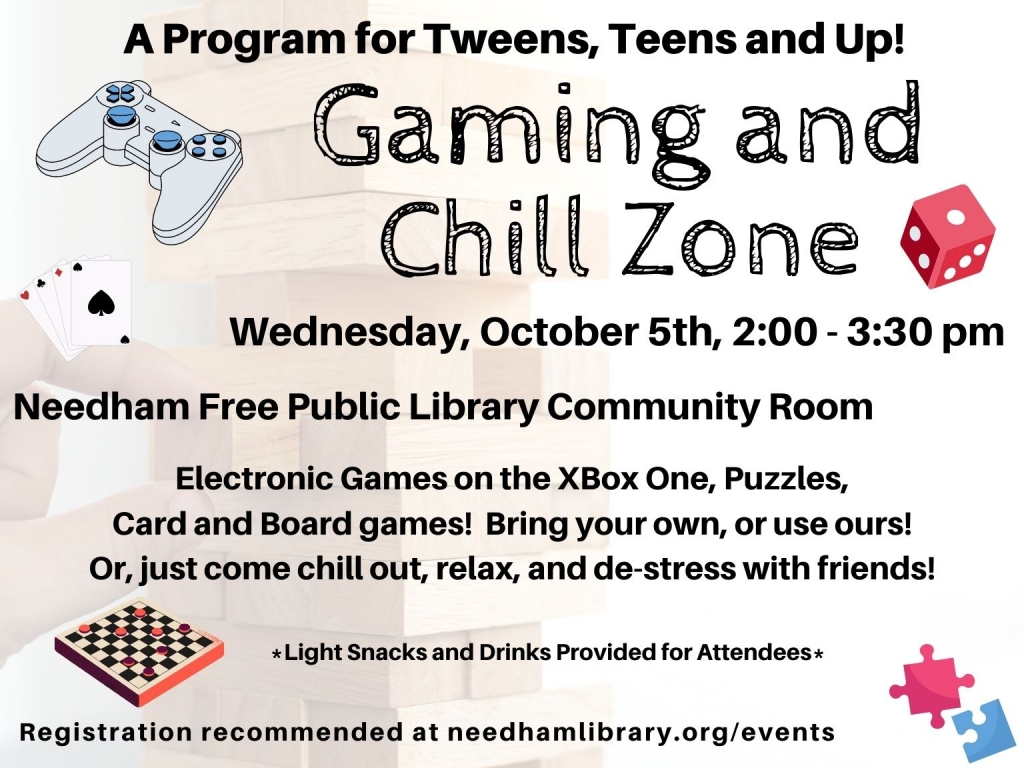 A Program for Tweens, Teens and Up!

Gaming and Chill Zone

Wednesday, October 5th, 2:00 - 3:30 pm

Needham Free Public Library Community Room

Electronic Games on the XBox One, Puzzles, Card and Board games! Bring your own, or use ours! Or, just come chill out, relax, and de-stress with friends!

*Light Snacks and Drinks Provided for Attendees*

Registration recommended at needhamlibrary.org/events